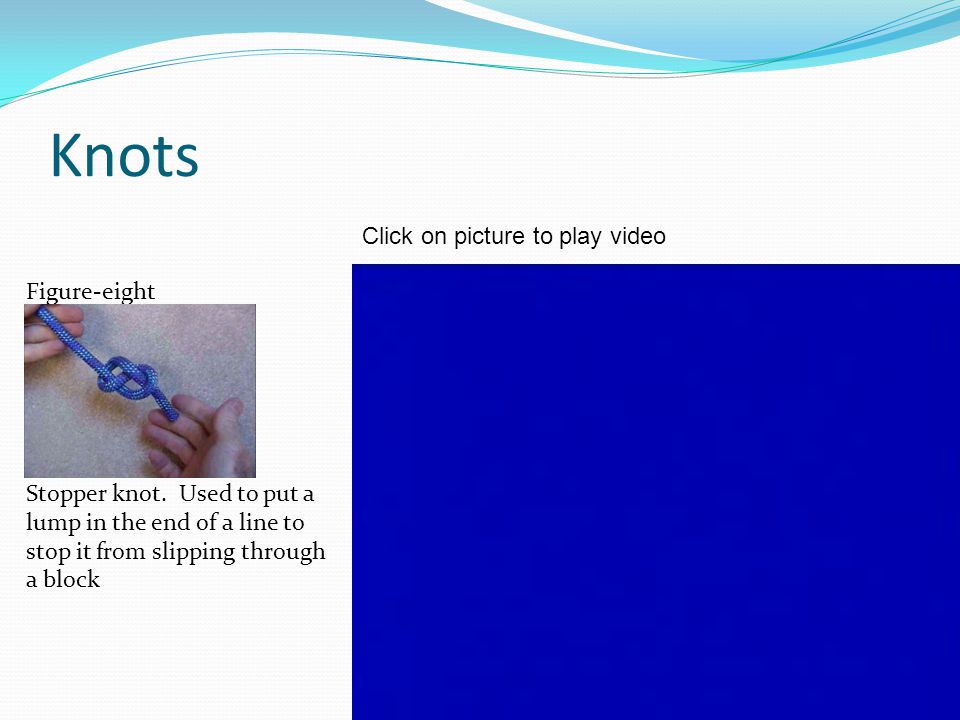 Knots

Click on picture to play video

Figure-eight

Stopper knot.  Used to put a lump in the end of a line to stop it from slipping through a block